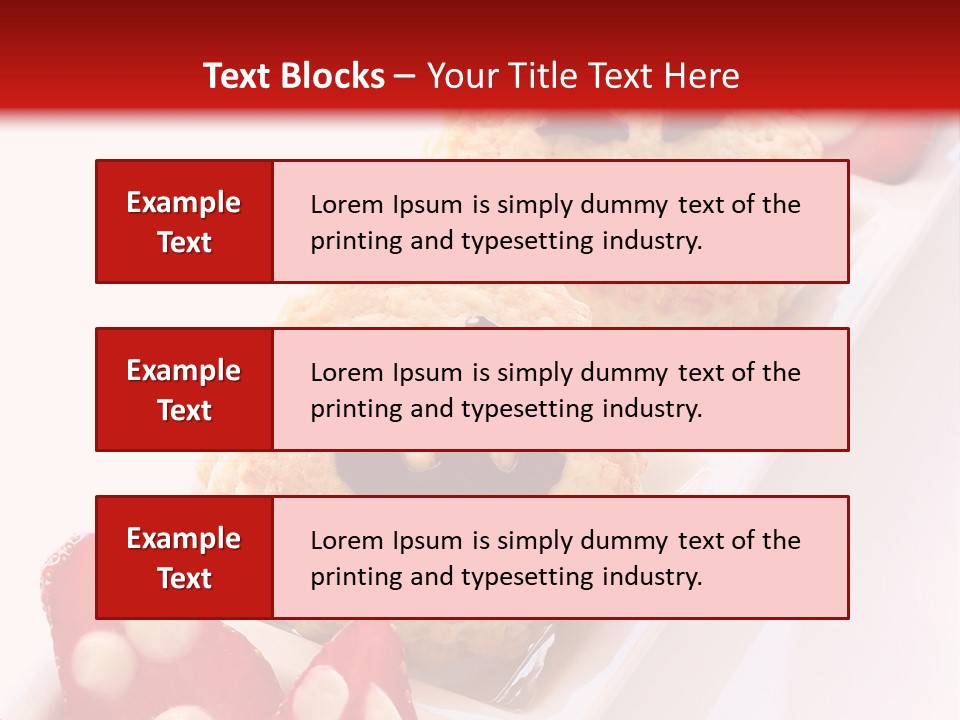 Text Blocks – Your Title Text Here

Example Text

Lorem Ipsum is simply dummy text of the printing and typesetting industry.

Example Text

Lorem Ipsum is simply dummy text of the printing and typesetting industry.

Example Text

Lorem Ipsum is simply dummy text of the printing and typesetting industry.